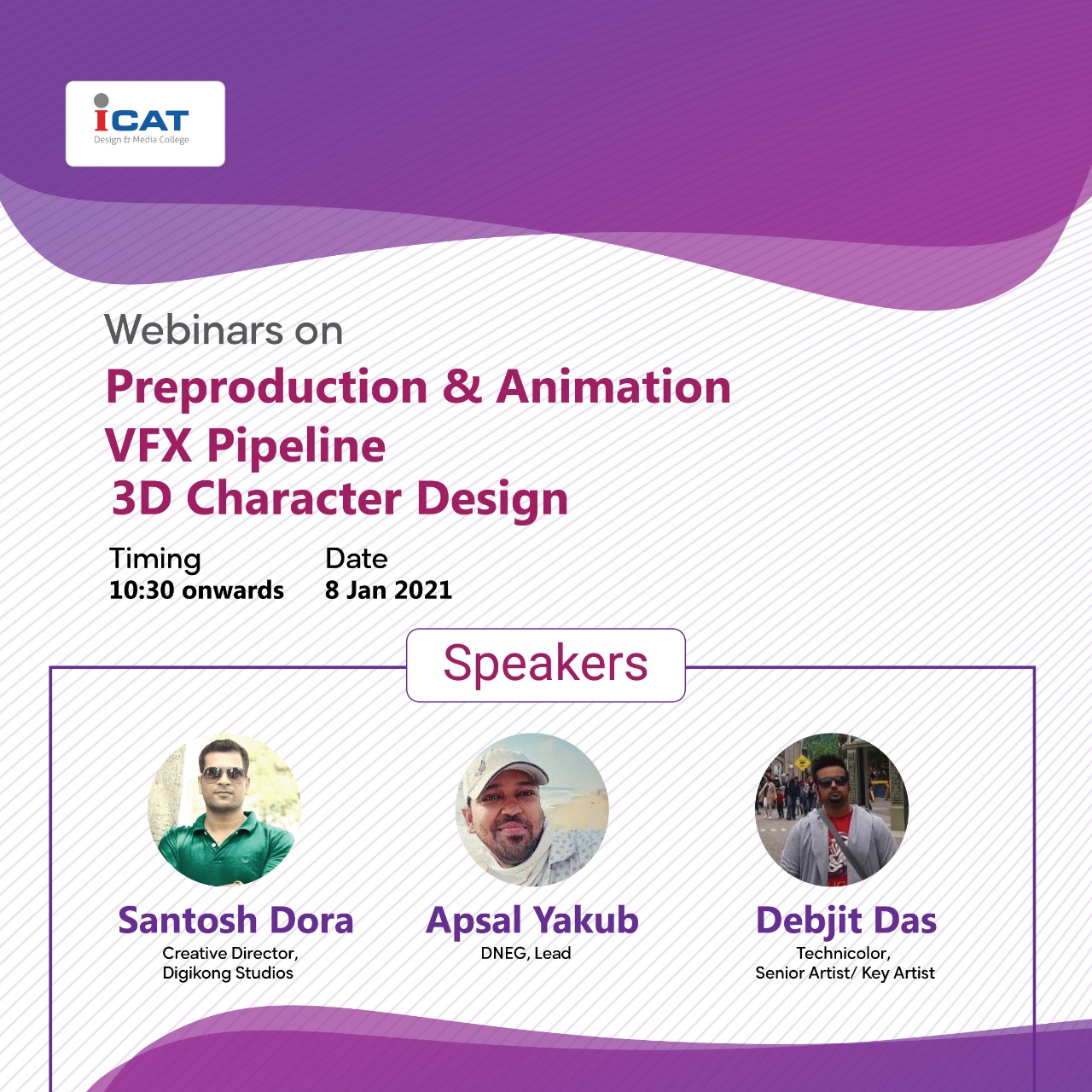 ICAT
Design & Media College

Webinars on
Preproduction & Animation
VFX Pipeline
3D Character Design

Timing
10:30 onwards

Date
8 Jan 2021

Speakers

Santosh Dora
Creative Director, Digikong Studios

Apsal Yakub
DNEG, Lead

Debjit Das
Technicolor, Senior Artist/ Key Artist